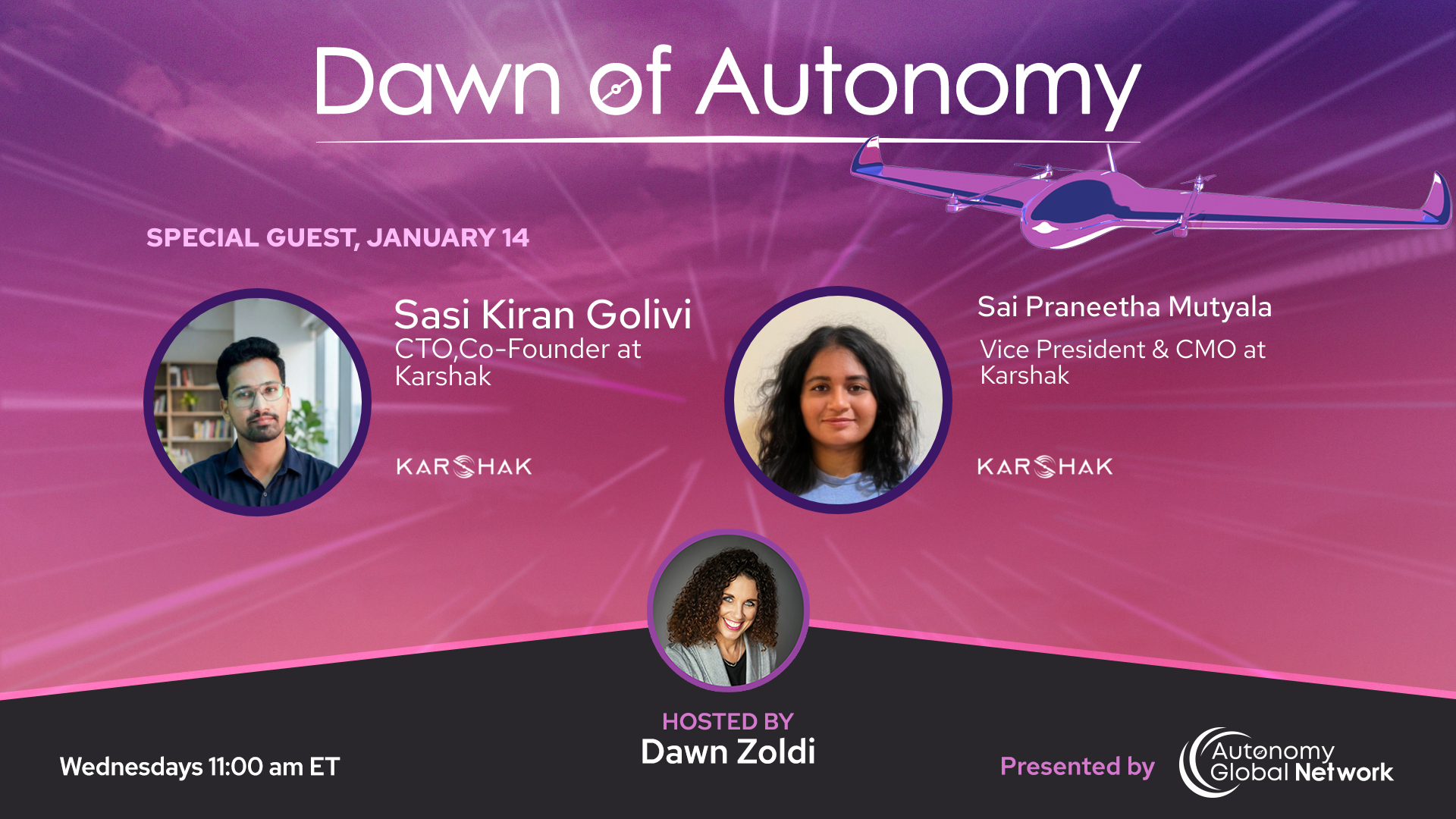 Dawn of Autonomy

SPECIAL GUEST, JANUARY 14

Sasi Kiran Golivi
CTO,Co-Founder at Karshak

KARSHAK

Sai Praneetha Mutyala
Vice President & CMO at Karshak

KARSHAK

HOSTED BY
Dawn Zoldi

Wednesdays 11:00 am ET

Presented by Autonomy Global Network